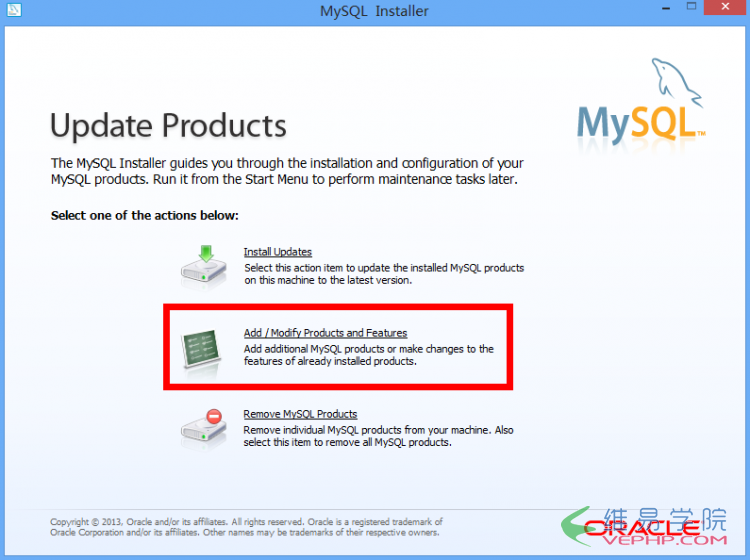 MySQL Installer

MySQL™

Update Products

The MySQL Installer guides you through the installation and configuration of your MySQL products. Run it from the Start Menu to perform maintenance tasks later.

Select one of the actions below:

Install Updates
Select this action item to update the installed MySQL products on this machine to the latest version.

Add / Modify Products and Features
Add additional MySQL products or make changes to the features of already installed products.

Remove MySQL Products
Remove individual MySQL products from your machine. Also select this item to remove all MySQL products.

Copyright © 2013, Oracle and/or its affiliates. All rights reserved. Oracle is a registered trademark of Oracle Corporation and/or its affiliates. Other names may be trademarks of their respective owners.

维易学院
ORACLE
VEPHP.COM